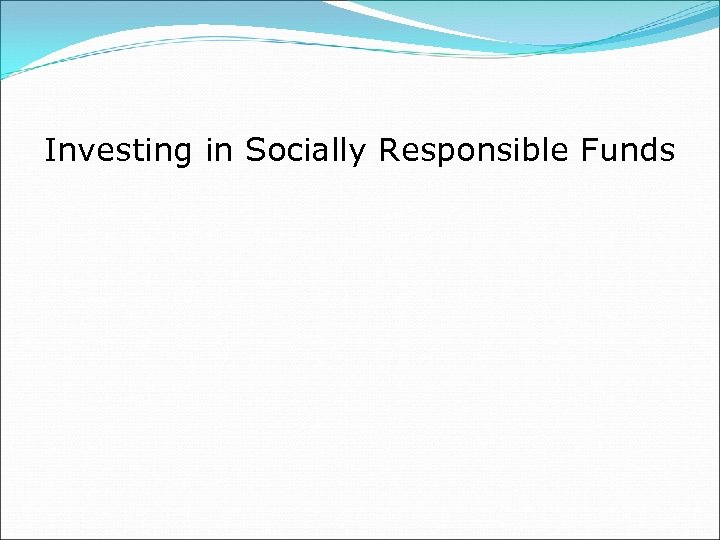 Investing in Socially Responsible Funds